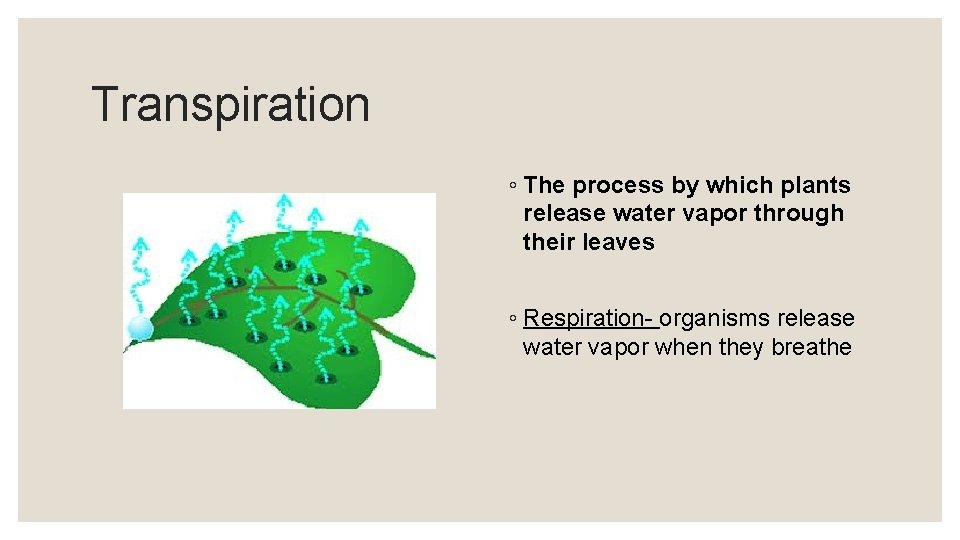 Transpiration

◦ The process by which plants release water vapor through their leaves

◦ Respiration- organisms release water vapor when they breathe